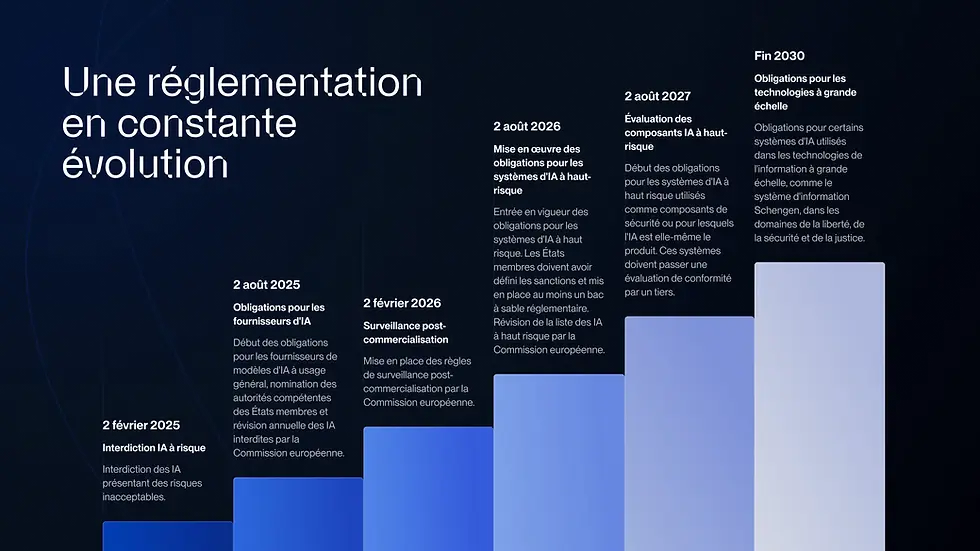 Une réglementation en constante évolution

2 février 2025

Interdiction IA à risque

Interdiction des IA présentant des risques inacceptables.

2 août 2025

Obligations pour les fournisseurs d'IA

Début des obligations pour les fournisseurs de modèles d'IA à usage général, nomination des autorités compétentes des États membres et révision annuelle des IA interdites par la Commission européenne.

2 février 2026

Surveillance post-commercialisation

Mise en place des règles de surveillance post-commercialisation par la Commission européenne.

2 août 2026

Mise en œuvre des obligations pour les systèmes d'IA à haut-risque

Entrée en vigueur des obligations pour les systèmes d'IA à haut risque. Les États membres doivent avoir défini les sanctions et mis en place au moins un bac à sable réglementaire. Révision de la liste des IA à haut risque par la Commission européenne.

2 août 2027

Évaluation des composants IA à haut-risque

Début des obligations pour les systèmes d'IA à haut risque utilisés comme composants de sécurité ou pour lesquels l'IA est elle-même le produit. Ces systèmes doivent passer une évaluation de conformité par un tiers.

Fin 2030

Obligations pour les technologies à grande échelle

Obligations pour certains systèmes d'IA utilisés dans les technologies de l'information à grande échelle, comme le système d'information Schengen, dans les domaines de la liberté, de la sécurité et de la justice.